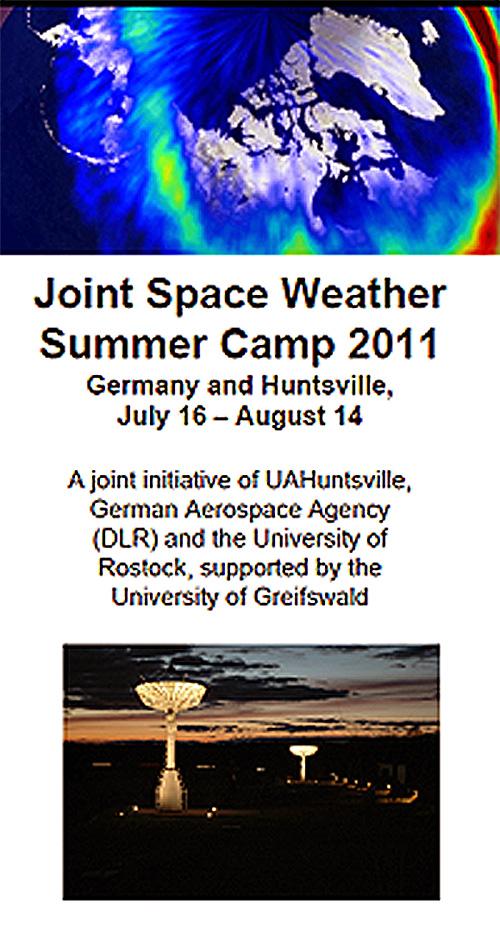 Joint Space Weather Summer Camp 2011

Germany and Huntsville, July 16 – August 14

A joint initiative of UAHuntsville, German Aerospace Agency (DLR) and the University of Rostock, supported by the University of Greifswald